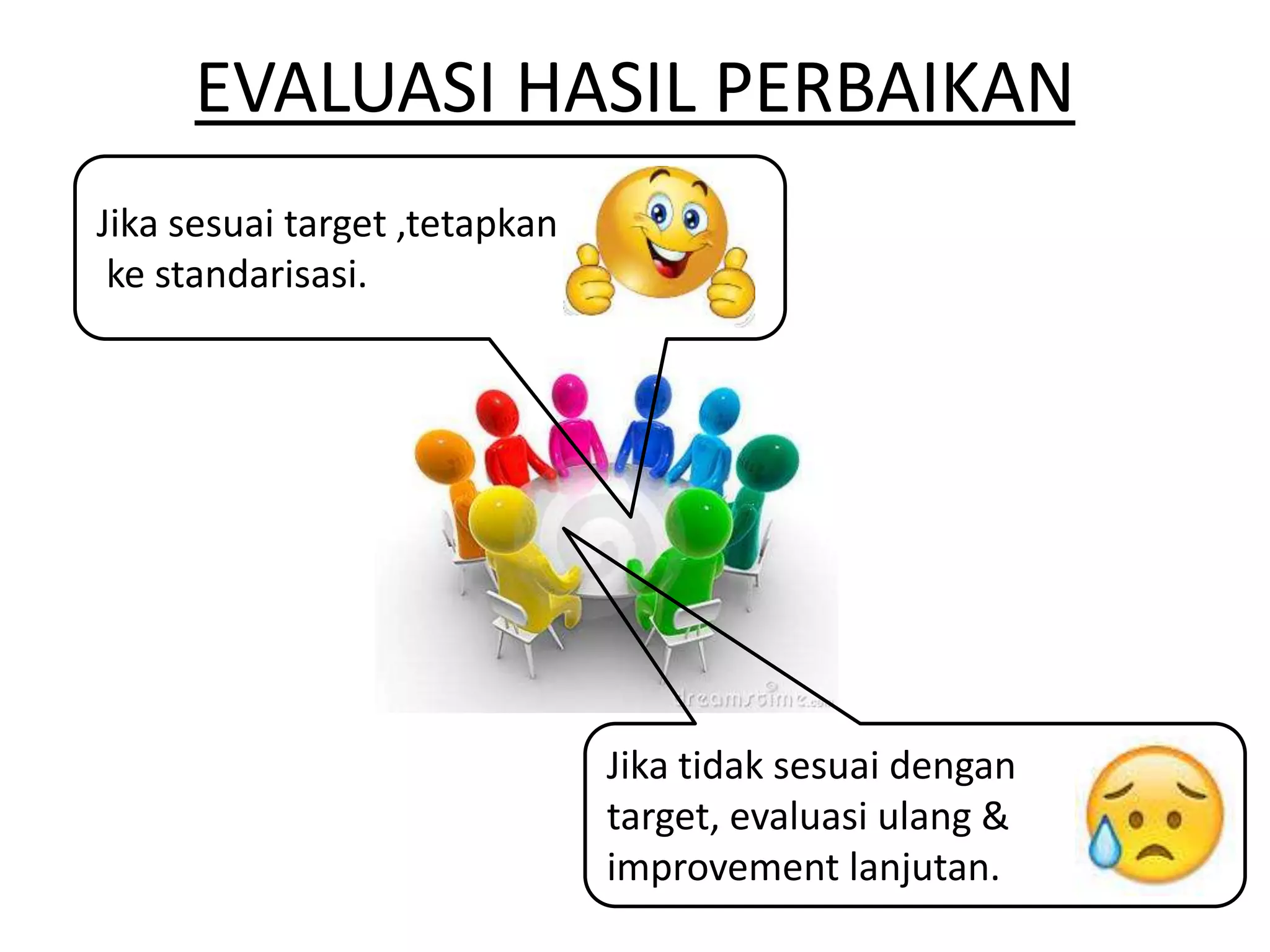 EVALUASI HASIL PERBAIKAN

Jika sesuai target ,tetapkan ke standarisasi.

dreamstime.com

Jika tidak sesuai dengan target, evaluasi ulang & improvement lanjutan.